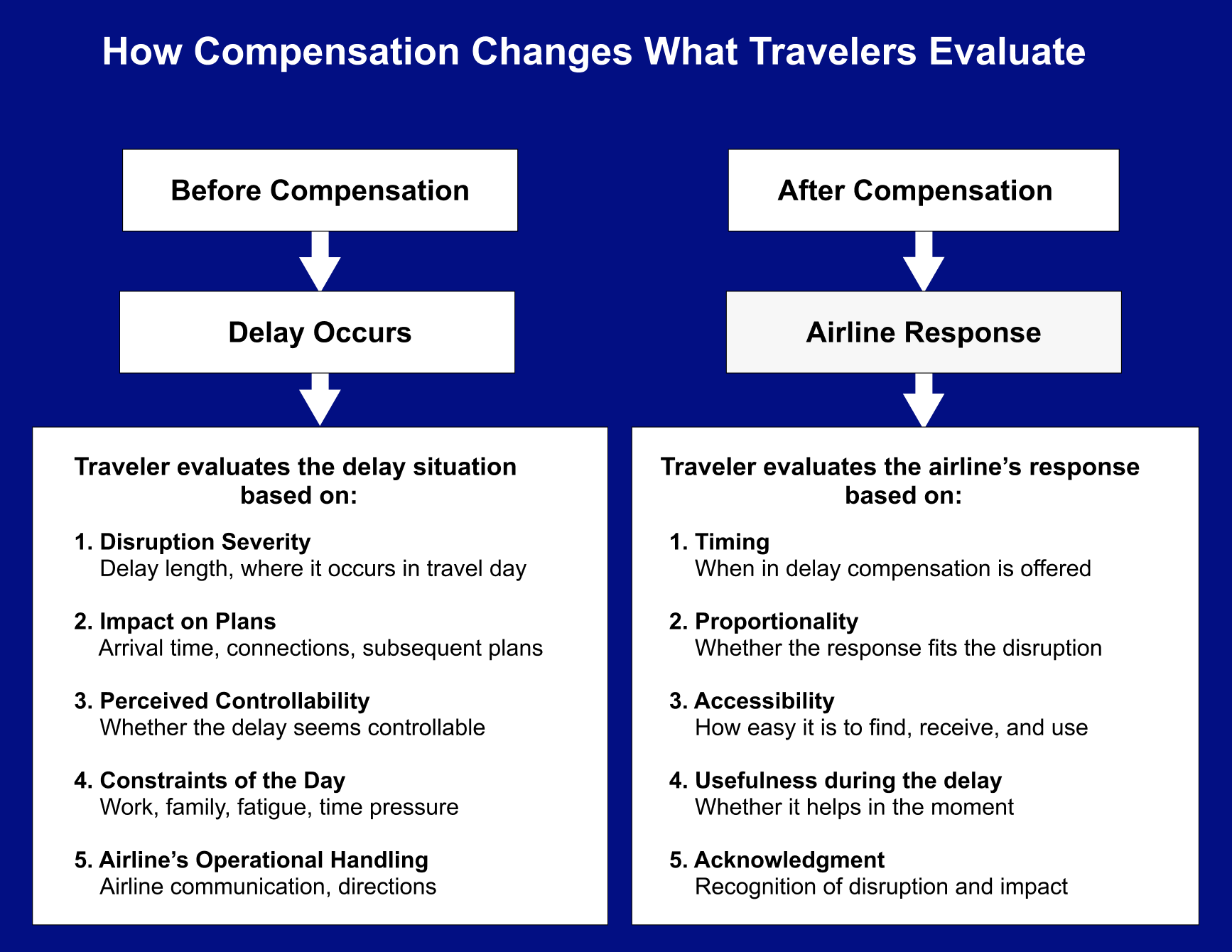 How Compensation Changes What Travelers Evaluate

Before Compensation

Delay Occurs

Traveler evaluates the delay situation based on:

1. Disruption Severity
Delay length, where it occurs in travel day

2. Impact on Plans
Arrival time, connections, subsequent plans

3. Perceived Controllability
Whether the delay seems controllable

4. Constraints of the Day
Work, family, fatigue, time pressure

5. Airline's Operational Handling
Airline communication, directions

After Compensation

Airline Response

Traveler evaluates the airline's response based on:

1. Timing
When in delay compensation is offered

2. Proportionality
Whether the response fits the disruption

3. Accessibility
How easy it is to find, receive, and use

4. Usefulness during the delay
Whether it helps in the moment

5. Acknowledgment
Recognition of disruption and impact